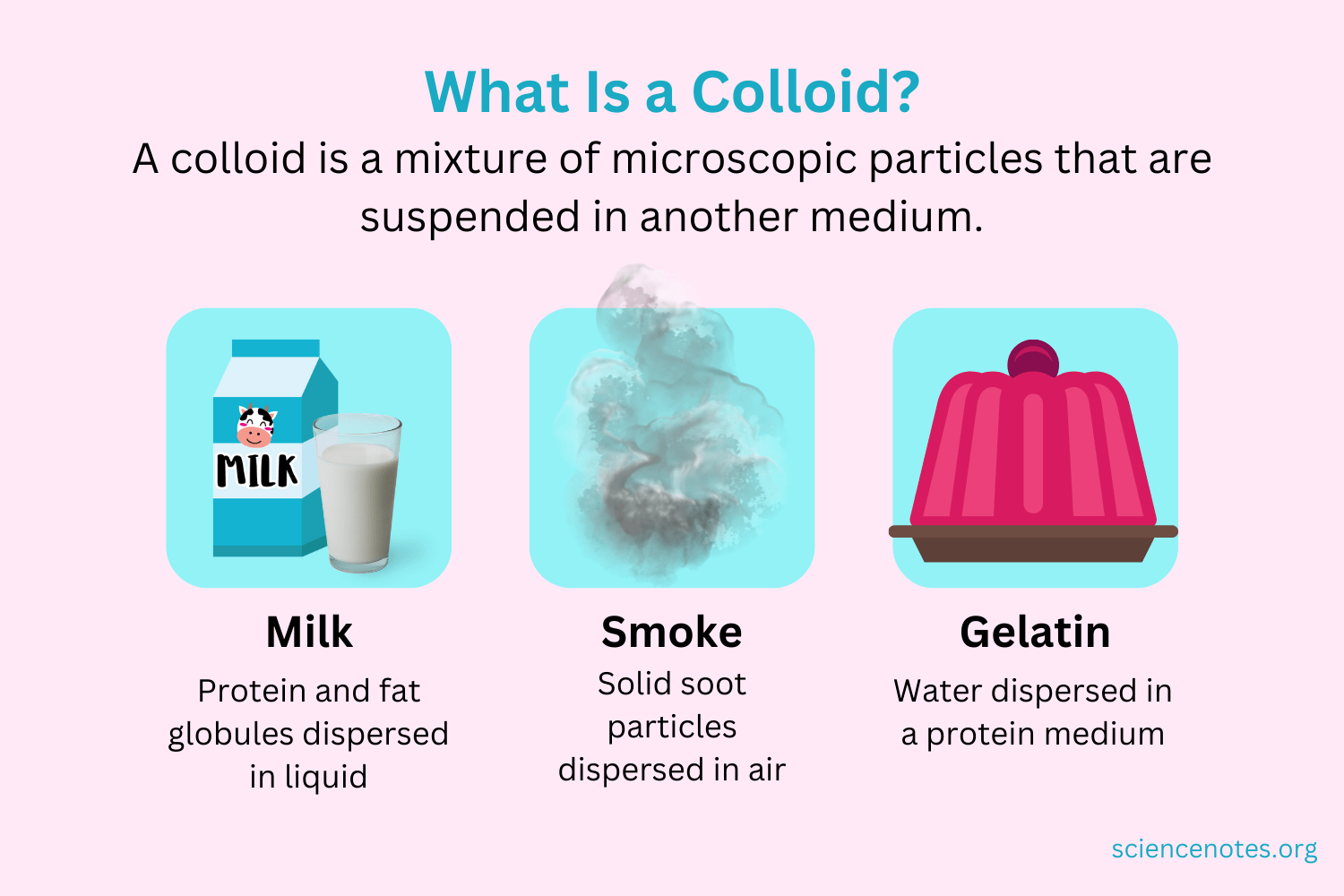 What Is a Colloid?

A colloid is a mixture of microscopic particles that are suspended in another medium.

MILK

Milk

Protein and fat globules dispersed in liquid

Smoke

Solid soot particles dispersed in air

Gelatin

Water dispersed in a protein medium

sciencenotes.org